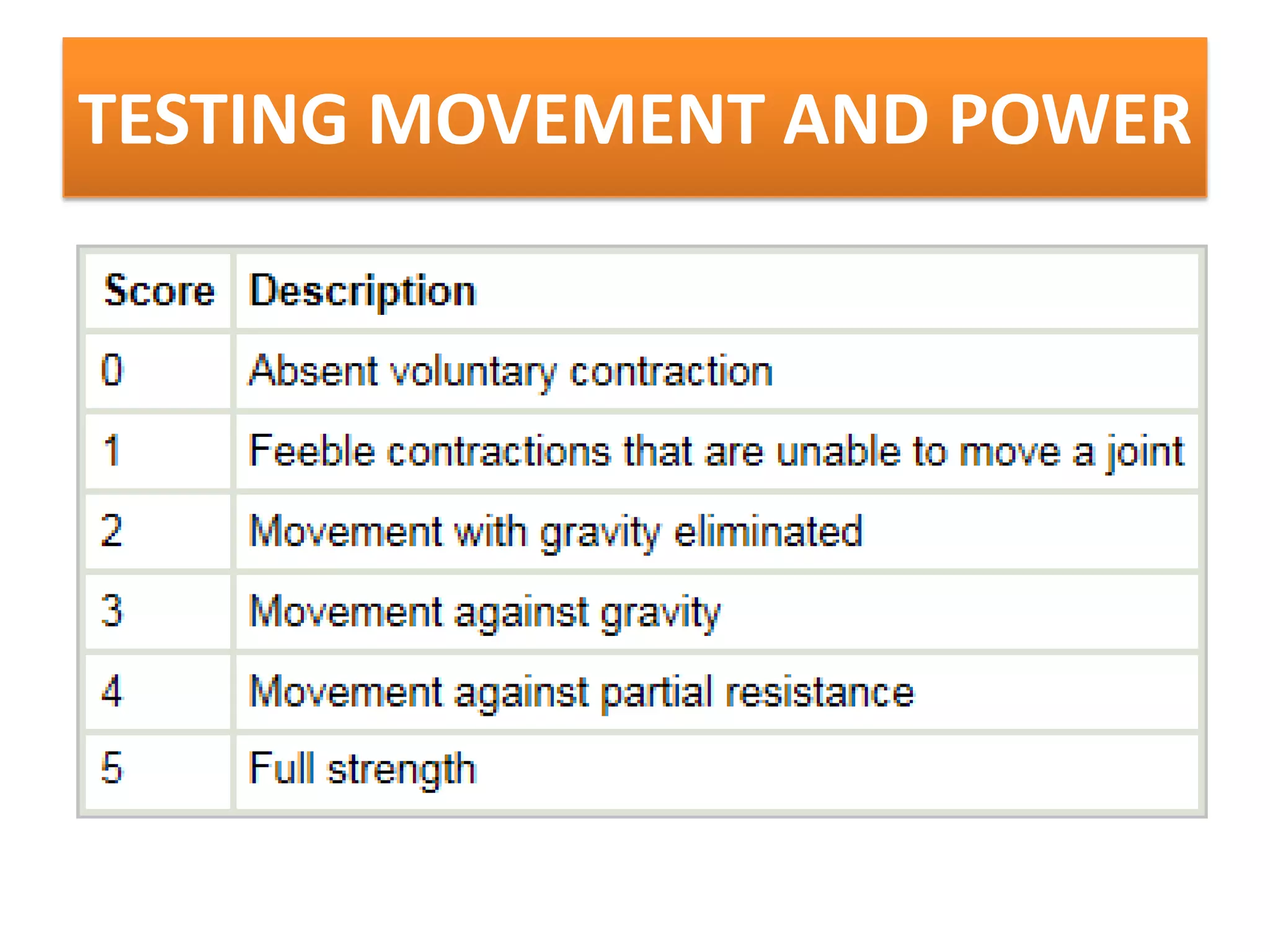 TESTING MOVEMENT AND POWER

| Score | Description |
|---|---|
| 0 | Absent voluntary contraction |
| 1 | Feeble contractions that are unable to move a joint |
| 2 | Movement with gravity eliminated |
| 3 | Movement against gravity |
| 4 | Movement against partial resistance |
| 5 | Full strength |